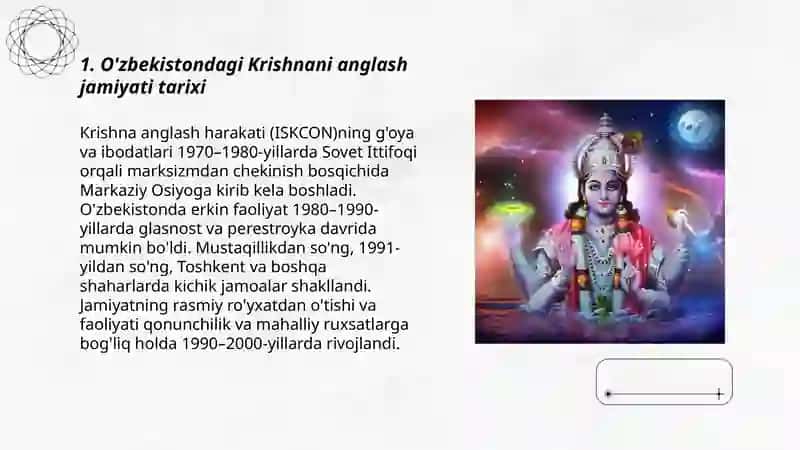 1. O'zbekistondagi Krishnani anglash jamiyati tarixi

Krishna anglash harakati (ISKCON)ning g'oya va ibodatlari 1970–1980-yillarda Sovet Ittifoqi orqali marksizmdan chekinish bosqichida Markaziy Osiyoga kirib kela boshladi. O'zbekistonda erkin faoliyat 1980–1990-yillarda glasnost va perestroyka davrida mumkin bo'ldi. Mustaqillikdan so'ng, 1991-yildan so'ng, Toshkent va boshqa shaharlarda kichik jamoalar shakllandi. Jamiyatning rasmiy ro'yxatdan o'tishi va faoliyati qonunchilik va mahalliy ruxsatlarga bog'liq holda 1990–2000-yillarda rivojlandi.